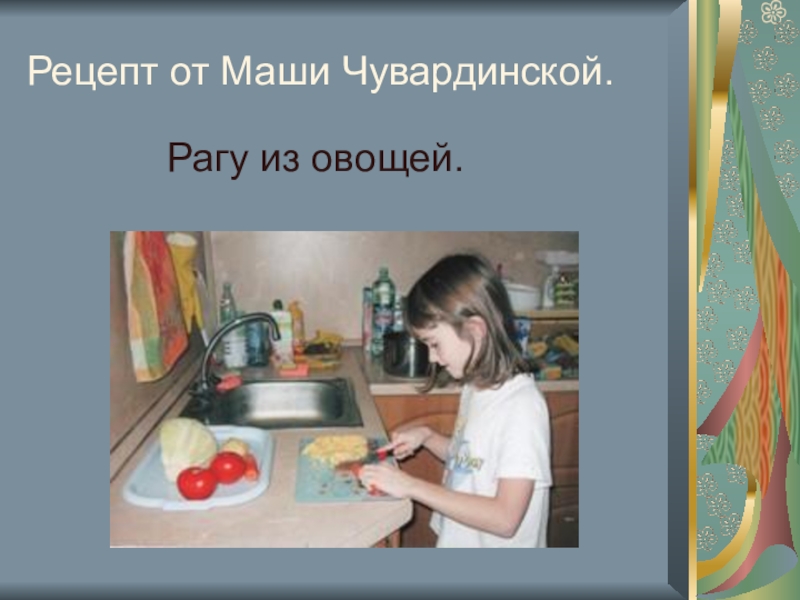 Рецепт от Маши Чувардинской.

Рагу из овощей.